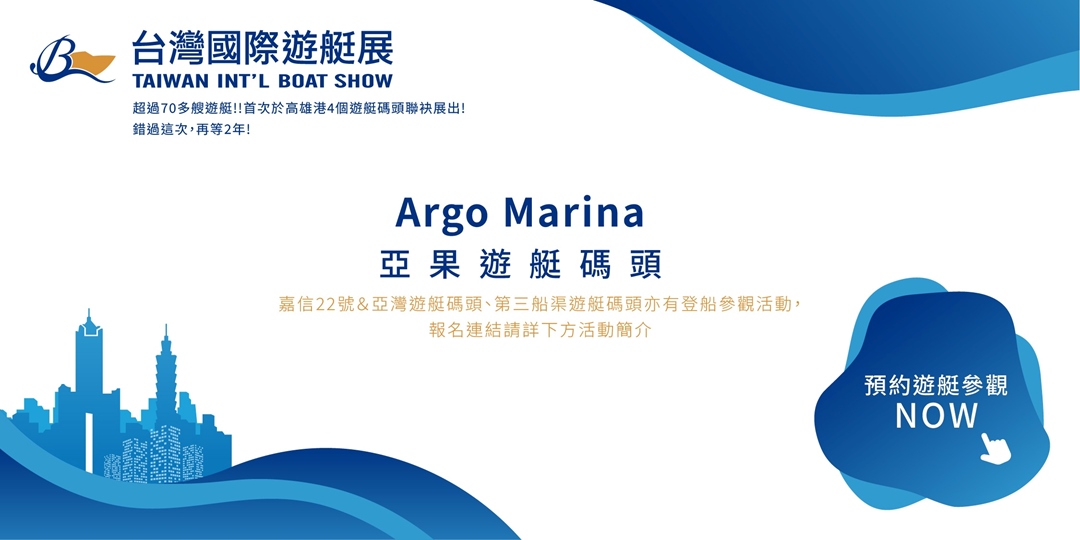 台灣國際遊艇展
TAIWAN INT'L BOAT SHOW

超過70多艘遊艇!!首次於高雄港4個遊艇碼頭聯袂展出!
錯過這次,再等2年!

Argo Marina
亞果遊艇碼頭

嘉信22號&亞灣遊艇碼頭、第三船渠遊艇碼頭亦有登船參觀活動,
報名連結請詳下方活動簡介

預約遊艇參觀
NOW